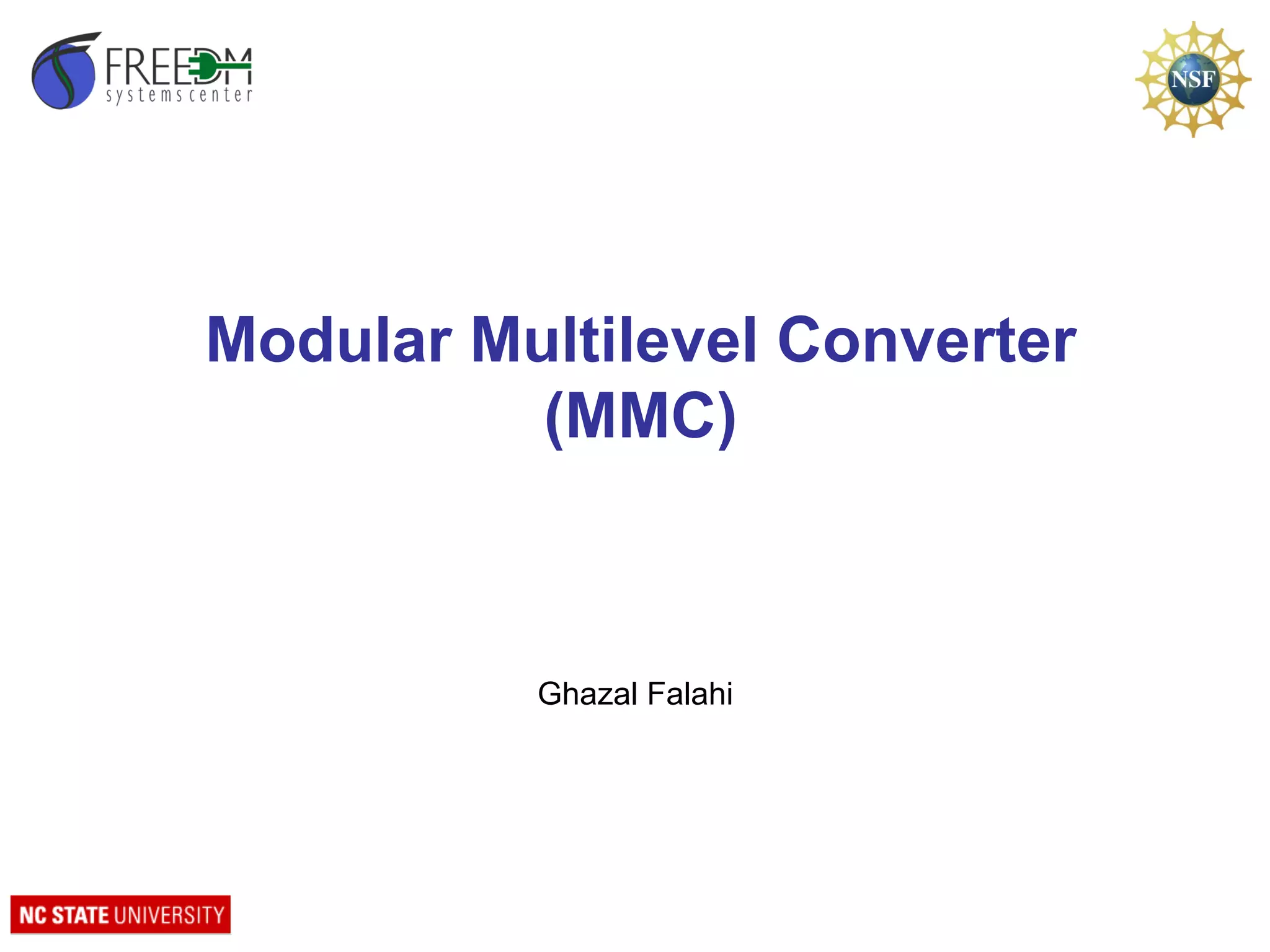 FREEDM systems center

NSF

Modular Multilevel Converter (MMC)

Ghazal Falahi

NC STATE UNIVERSITY